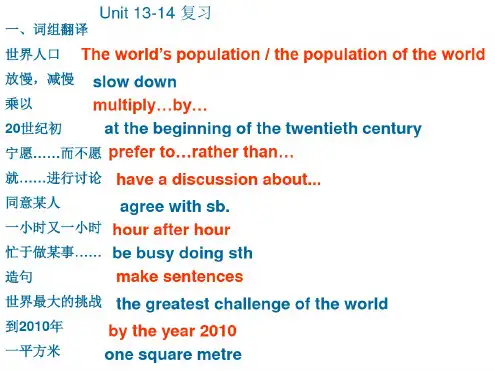 Unit 13-14 复习

一、词组翻译

世界人口 The world's population / the population of the world

放慢，减慢 slow down

乘以 multiply…by…

20世纪初 at the beginning of the twentieth century

宁愿……而不愿 prefer to…rather than…

就……进行讨论 have a discussion about...

同意某人 agree with sb.

一小时又一小时 hour after hour

忙于做某事…… be busy doing sth

造句 make sentences

世界最大的挑战 the greatest challenge of the world

到2010年 by the year 2010

一平方米 one square metre